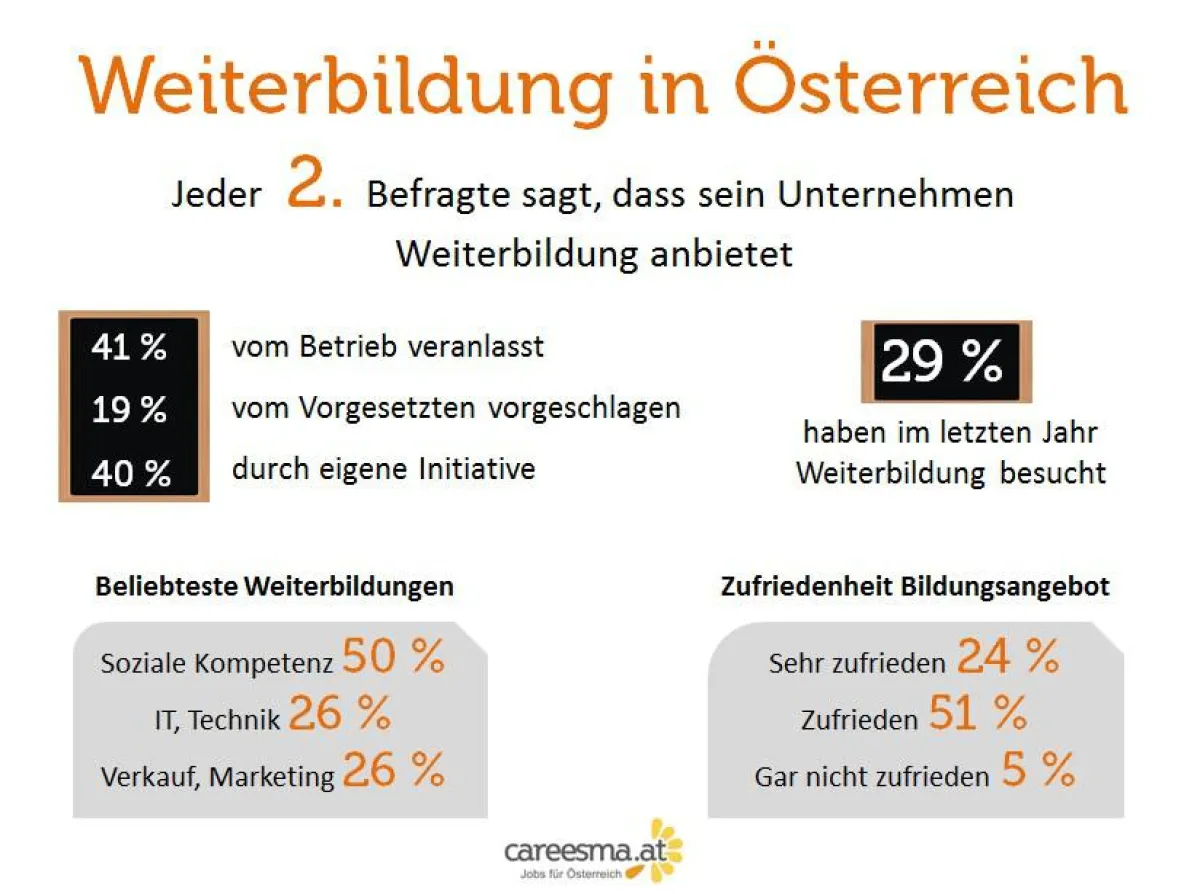 Weiterbildung in Österreich

Jeder 2. Befragte sagt, dass sein Unternehmen Weiterbildung anbietet

41 % vom Betrieb veranlasst
19 % vom Vorgesetzten vorgeschlagen
40 % durch eigene Initiative

29 %
haben im letzten Jahr Weiterbildung besucht

Beliebteste Weiterbildungen

Soziale Kompetenz 50 %
IT, Technik 26 %
Verkauf, Marketing 26 %

Zufriedenheit Bildungsangebot

Sehr zufrieden 24 %
Zufrieden 51 %
Gar nicht zufrieden 5 %

careesma.at
Jobs für Österreich